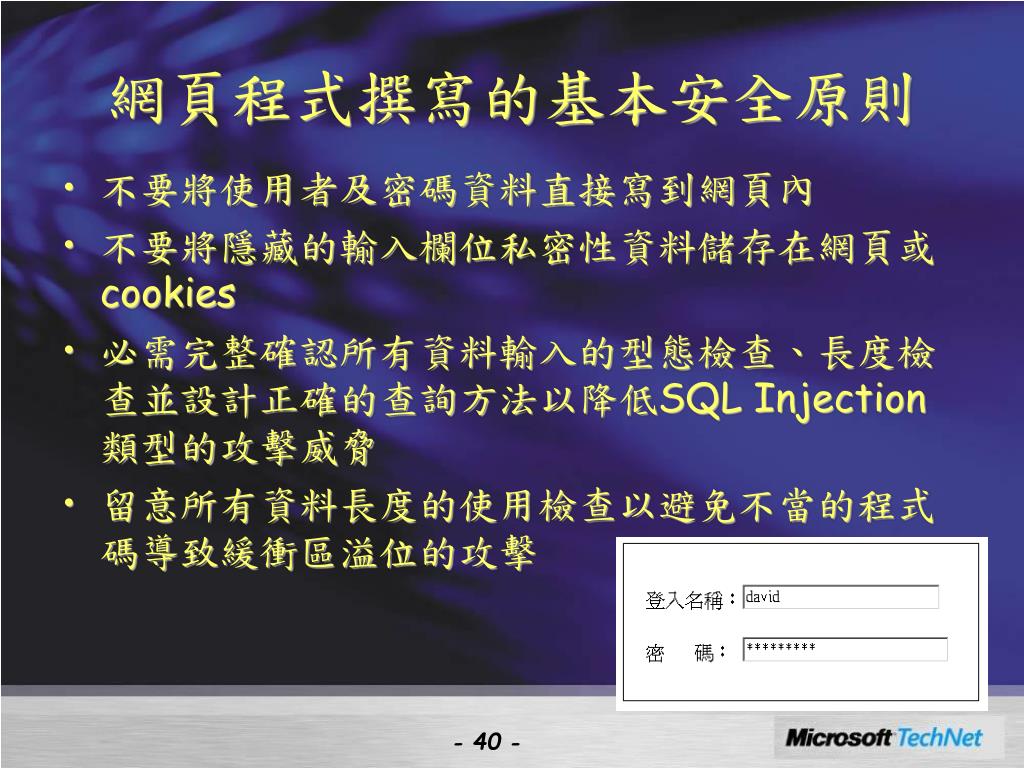 網頁程式撰寫的基本安全原則

• 不要將使用者及密碼資料直接寫到網頁內
• 不要將隱藏的輸入欄位私密性資料儲存在網頁或cookies
• 必需完整確認所有資料輸入的型態檢查、長度檢查並設計正確的查詢方法以降低SQL Injection類型的攻擊威脅
• 留意所有資料長度的使用檢查以避免不當的程式碼導致緩衝區溢位的攻擊

登入名稱： david
密 碼： *********

- 40 -

Microsoft TechNet